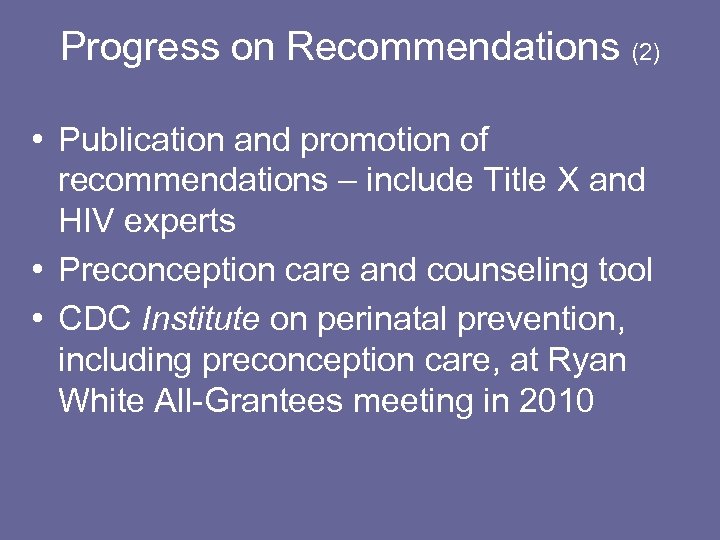 Progress on Recommendations (2)

• Publication and promotion of recommendations – include Title X and HIV experts
• Preconception care and counseling tool
• CDC Institute on perinatal prevention, including preconception care, at Ryan White All-Grantees meeting in 2010